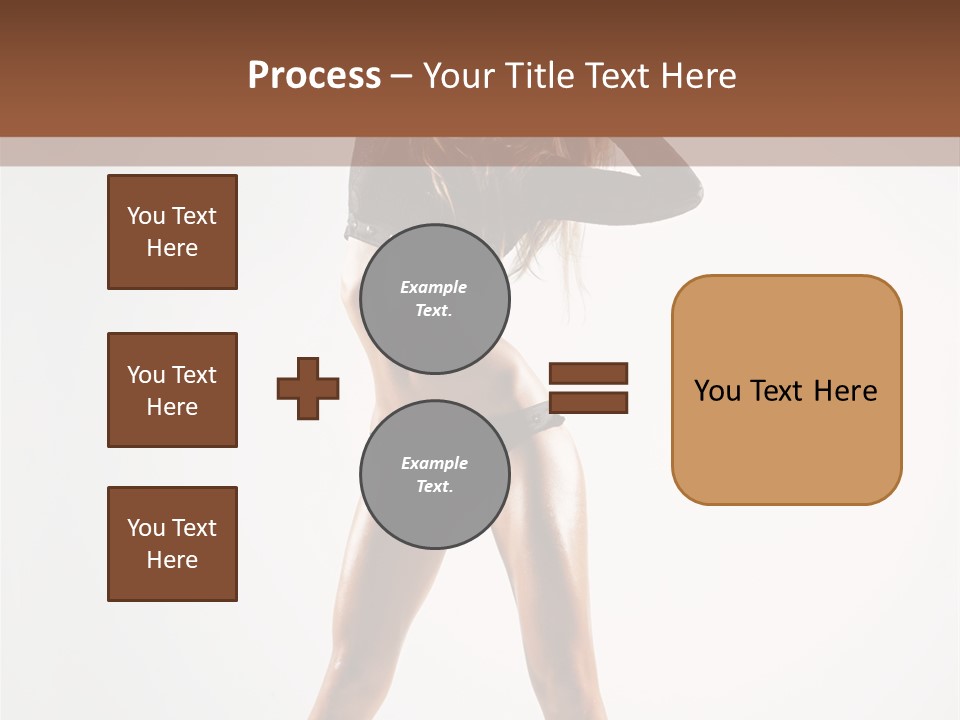 Process – Your Title Text Here

You Text Here

You Text Here

You Text Here

Example Text.

Example Text.

You Text Here